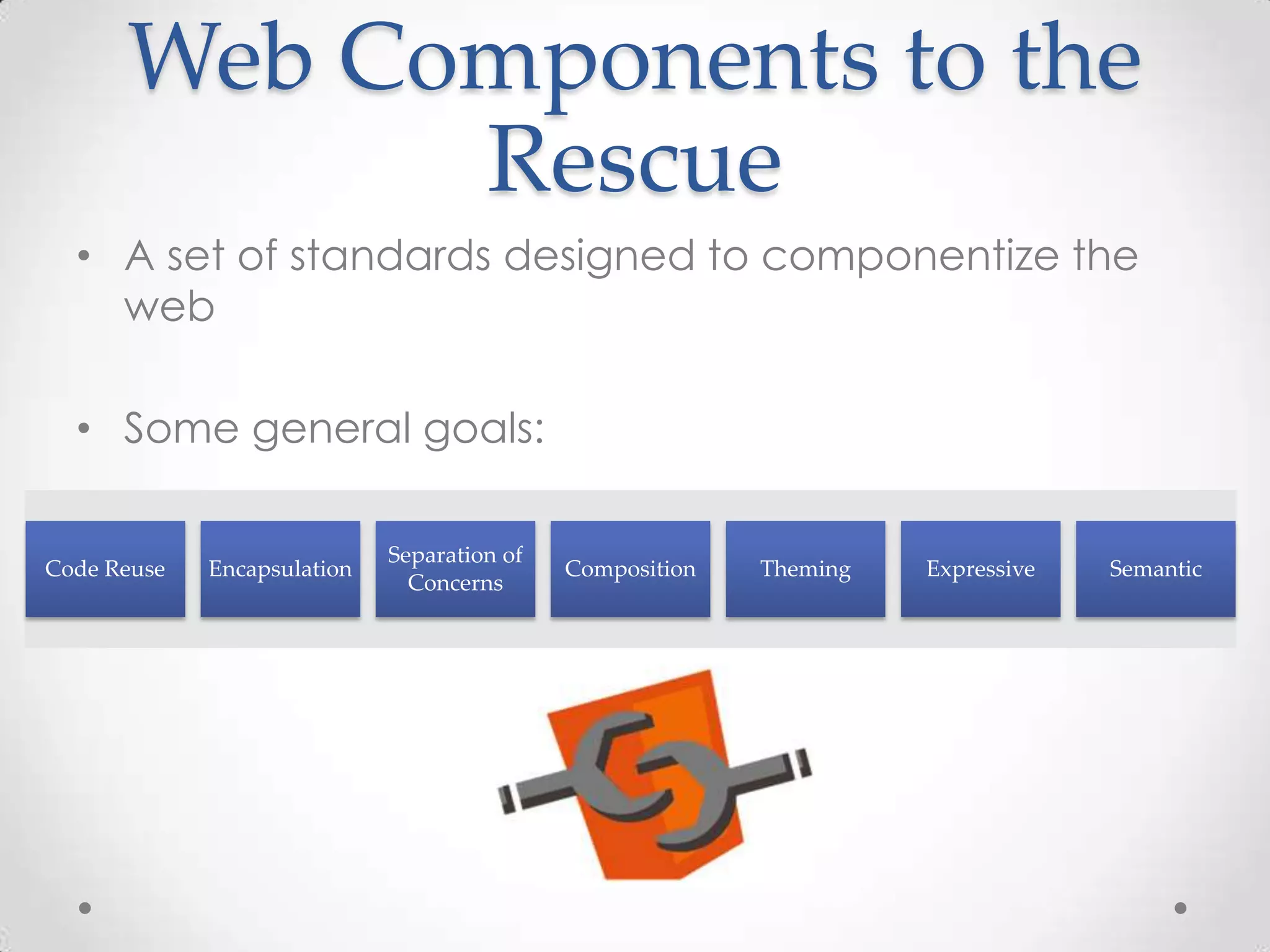 Web Components to the Rescue

• A set of standards designed to componentize the web

• Some general goals:

Code Reuse

Encapsulation

Separation of Concerns

Composition

Theming

Expressive

Semantic